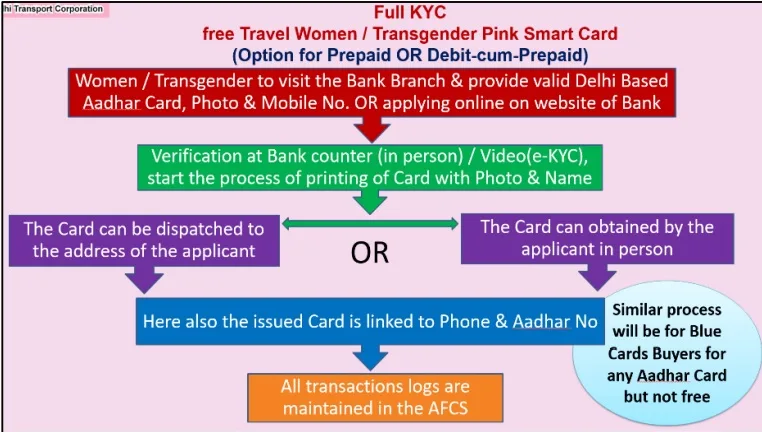 hi Transport Corporation

Full KYC
free Travel Women / Transgender Pink Smart Card
(Option for Prepaid OR Debit-cum-Prepaid)

Women / Transgender to visit the Bank Branch & provide valid Delhi Based Aadhar Card, Photo & Mobile No. OR applying online on website of Bank

Verification at Bank counter (in person) / Video(e-KYC), start the process of printing of Card with Photo & Name

The Card can be dispatched to the address of the applicant

OR

The Card can obtained by the applicant in person

Here also the issued Card is linked to Phone & Aadhar No

Similar process will be for Blue Cards Buyers for any Aadhar Card but not free

All transactions logs are maintained in the AFCS